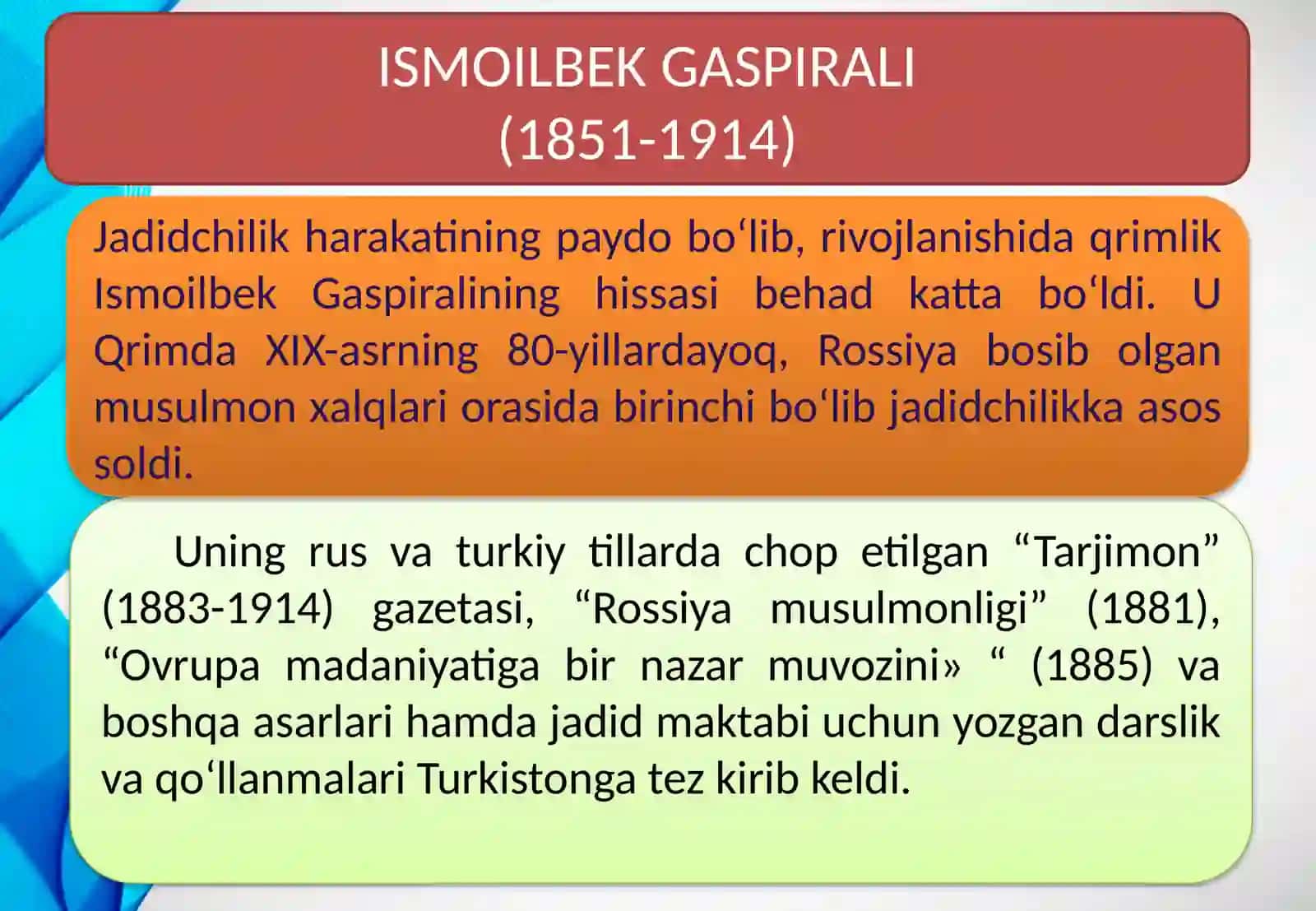 ISMOILBEK GASPIRALI
(1851-1914)

Jadidchilik harakatining paydo bo‘lib, rivojlanishida qrimlik Ismoilbek Gaspiralining hissasi behad katta bo‘ldi. U Qrimda XIX-asrning 80-yillardayoq, Rossiya bosib olgan musulmon xalqlari orasida birinchi bo‘lib jadidchilikka asos soldi.

Uning rus va turkiy tillarda chop etilgan “Tarjimon” (1883-1914) gazetasi, “Rossiya musulmonligi” (1881), “Ovrupa madaniyatiga bir nazar muvozini» “ (1885) va boshqa asarlari hamda jadid maktabi uchun yozgan darslik va qo‘llanmalari Turkistonga tez kirib keldi.